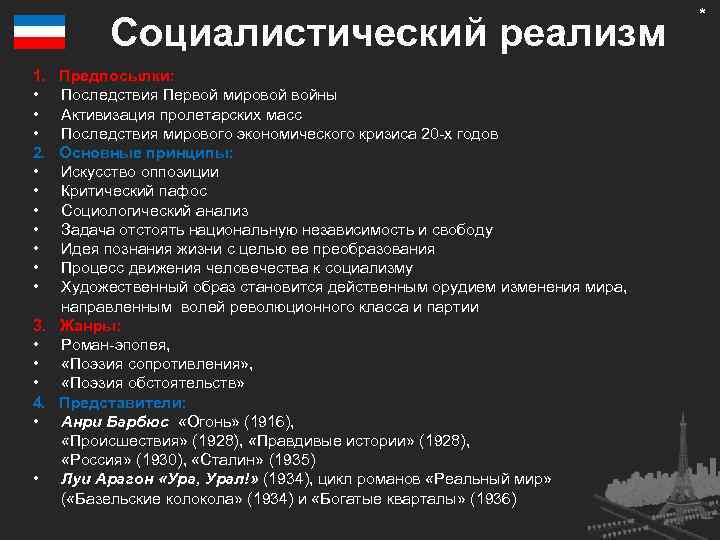 *

Социалистический реализм

1. Предпосылки:
• Последствия Первой мировой войны
• Активизация пролетарских масс
• Последствия мирового экономического кризиса 20-х годов
2. Основные принципы:
• Искусство оппозиции
• Критический пафос
• Социологический анализ
• Задача отстоять национальную независимость и свободу
• Идея познания жизни с целью ее преобразования
• Процесс движения человечества к социализму
• Художественный образ становится действенным орудием изменения мира, направленным волей революционного класса и партии
3. Жанры:
• Роман-эпопея,
• «Поэзия сопротивления»,
• «Поэзия обстоятельств»
4. Представители:
• Анри Барбюс «Огонь» (1916), «Происшествия» (1928), «Правдивые истории» (1928), «Россия» (1930), «Сталин» (1935)
• Луи Арагон «Ура, Урал!» (1934), цикл романов «Реальный мир» («Базельские колокола» (1934) и «Богатые кварталы» (1936)